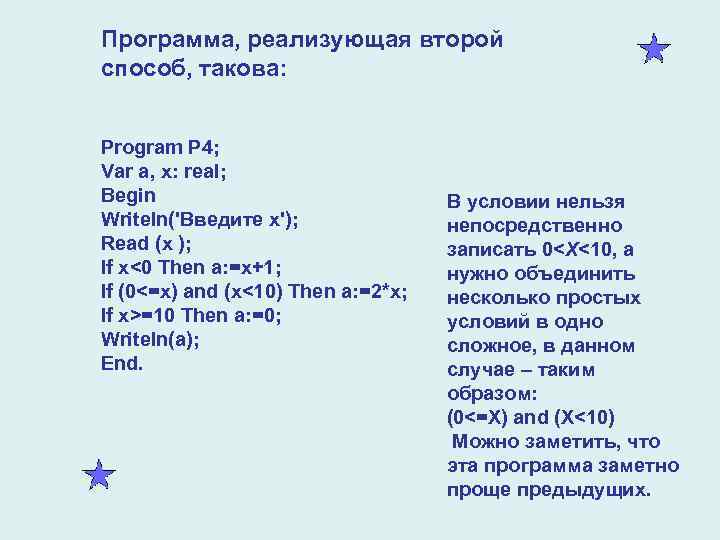 Программа, реализующая второй способ, такова:

Program P4;
Var a, x: real;
Begin
Writeln('Введите x');
Read (x );
If x<0 Then a:=x+1;
If (0<=x) and (x<10) Then a:=2*x;
If x>=10 Then a:=0;
Writeln(a);
End.

В условии нельзя непосредственно записать 0<X<10, а нужно объединить несколько простых условий в одно сложное, в данном случае – таким образом:
(0<=X) and (X<10)
Можно заметить, что эта программа заметно проще предыдущих.